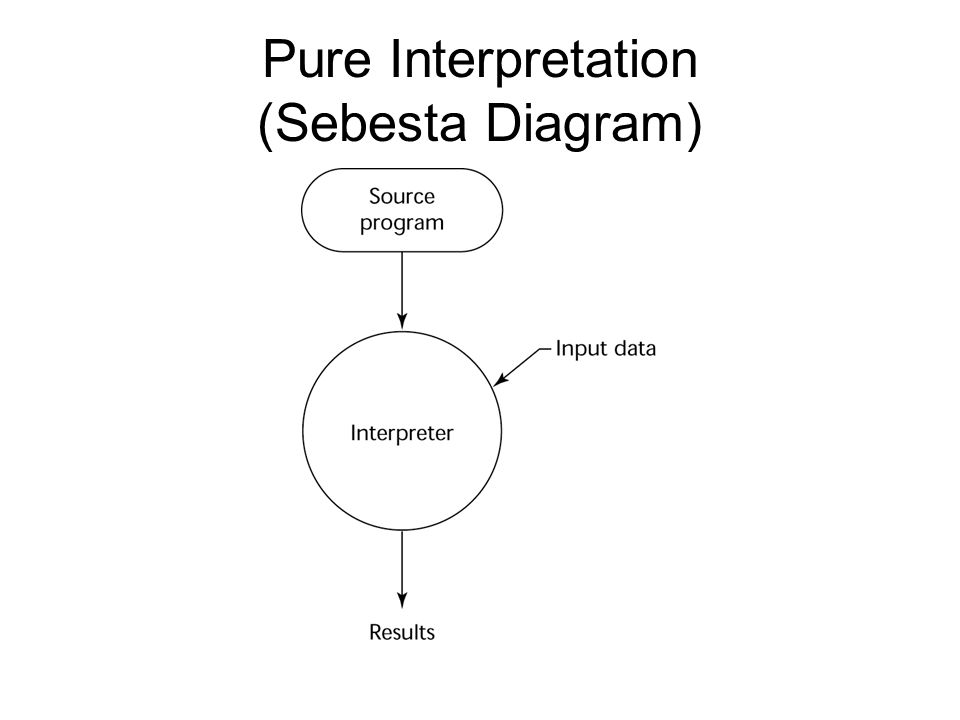 Pure Interpretation
(Sebesta Diagram)

Source program

Input data

Interpreter

Results